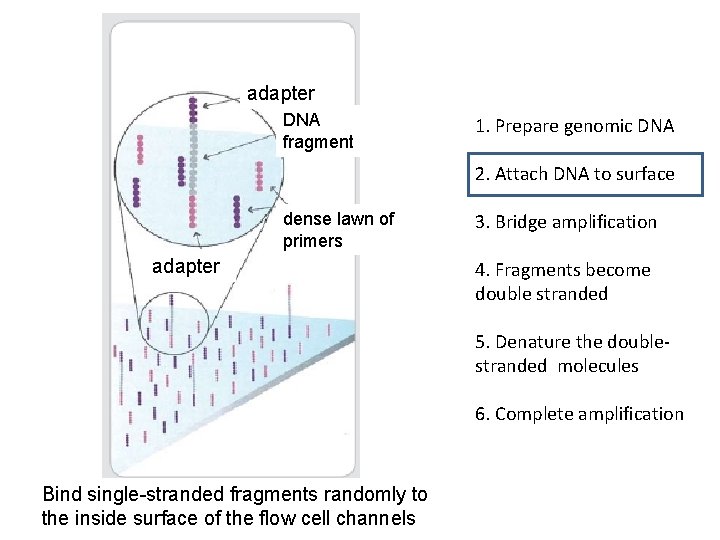 adapter

DNA fragment

dense lawn of primers

adapter

Bind single-stranded fragments randomly to the inside surface of the flow cell channels

1. Prepare genomic DNA

2. Attach DNA to surface

3. Bridge amplification

4. Fragments become double stranded

5. Denature the double-stranded molecules

6. Complete amplification